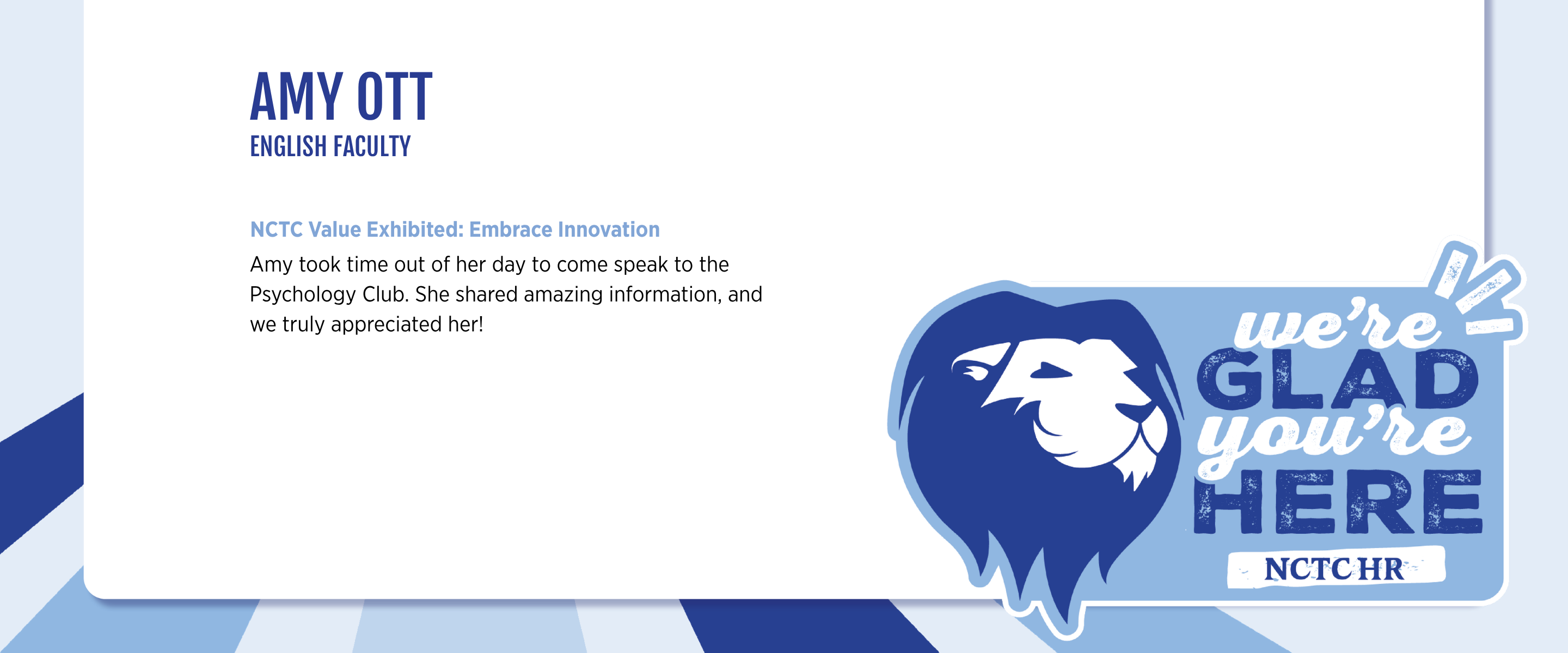 AMY OTT
ENGLISH FACULTY

NCTC Value Exhibited: Embrace Innovation

Amy took time out of her day to come speak to the Psychology Club. She shared amazing information, and we truly appreciated her!

we're GLAD you're HERE
NCTC HR